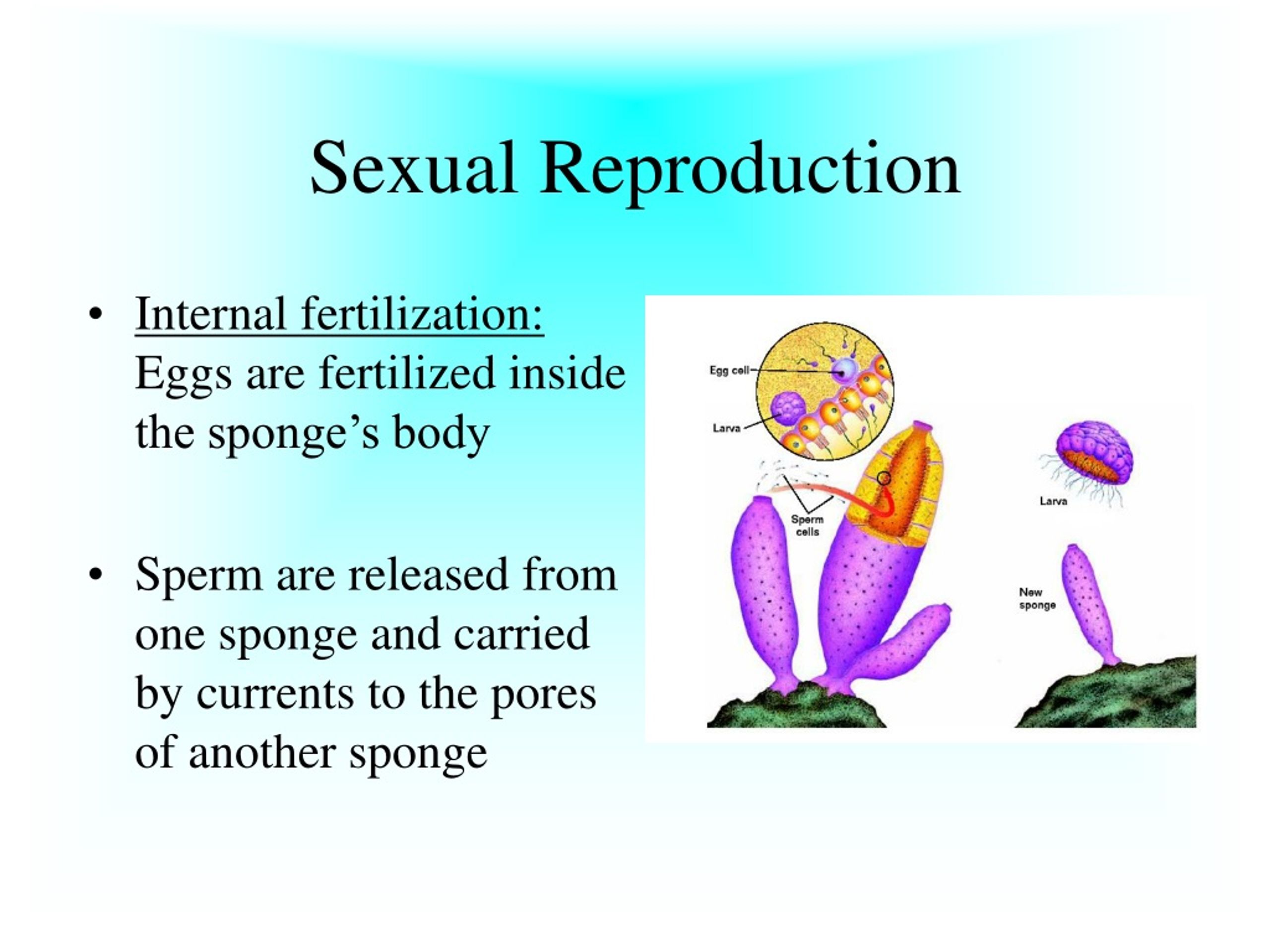 Sexual Reproduction

• Internal fertilization: Eggs are fertilized inside the sponge's body

• Sperm are released from one sponge and carried by currents to the pores of another sponge

Egg cell
Larva
Sperm cells
Larva
New sponge